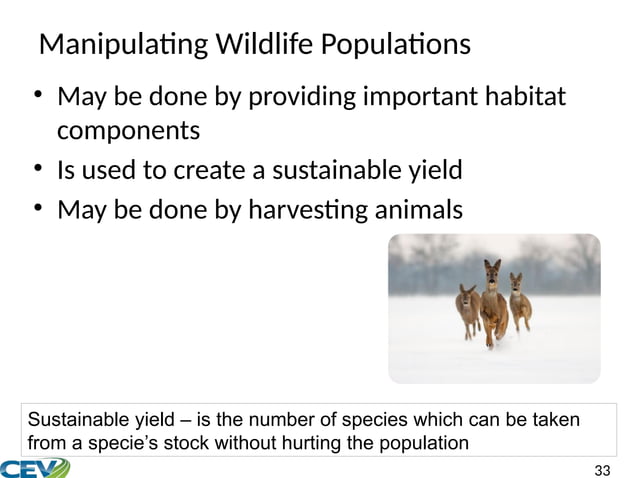 Manipulating Wildlife Populations

• May be done by providing important habitat components
• Is used to create a sustainable yield
• May be done by harvesting animals

Sustainable yield – is the number of species which can be taken from a specie's stock without hurting the population

CEV

33